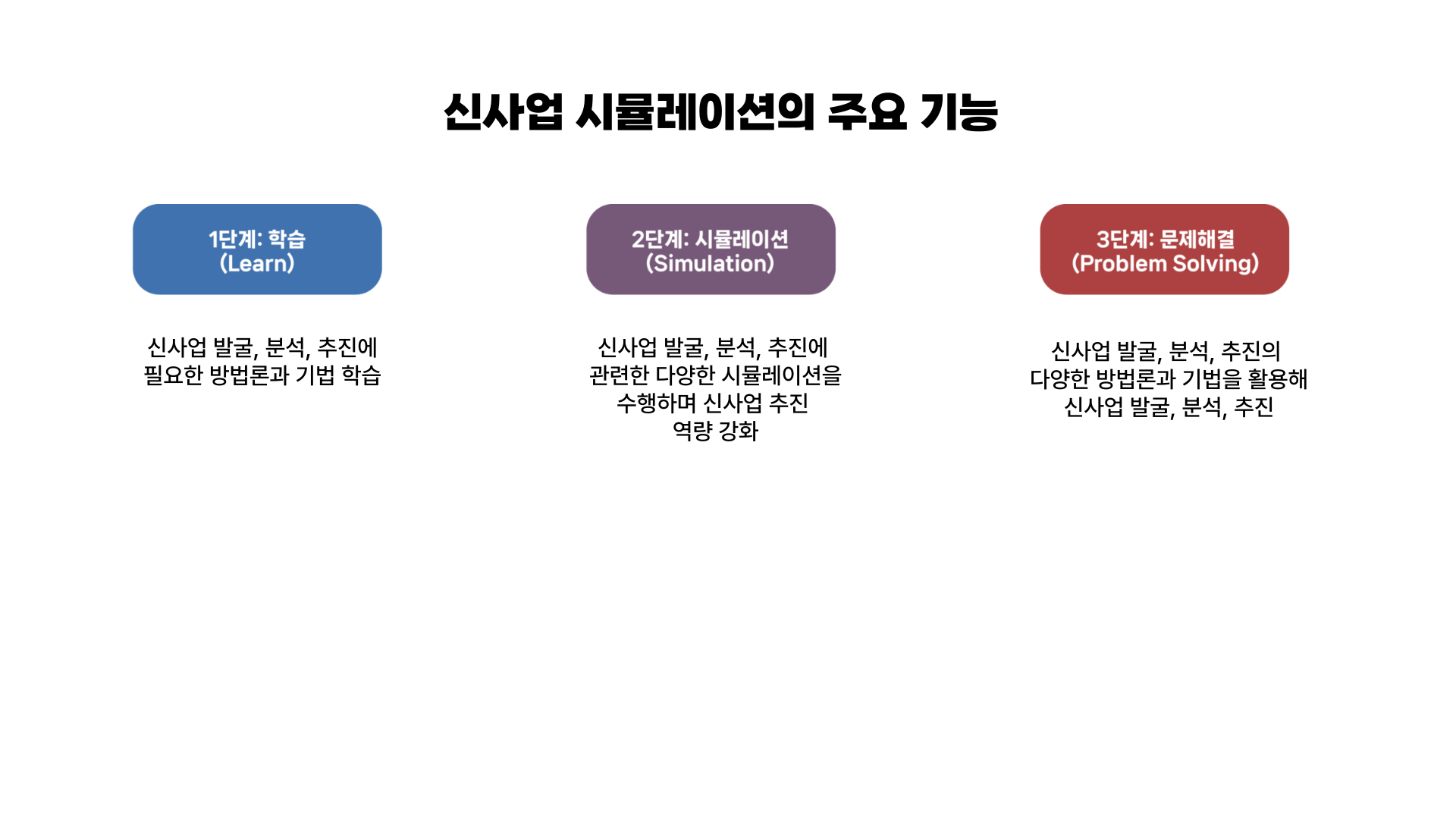 신사업 시뮬레이션의 주요 기능

1단계: 학습
(Learn)

신사업 발굴, 분석, 추진에 필요한 방법론과 기법 학습

2단계: 시뮬레이션
(Simulation)

신사업 발굴, 분석, 추진에 관련한 다양한 시뮬레이션을 수행하며 신사업 추진 역량 강화

3단계: 문제해결
(Problem Solving)

신사업 발굴, 분석, 추진의 다양한 방법론과 기법을 활용해 신사업 발굴, 분석, 추진